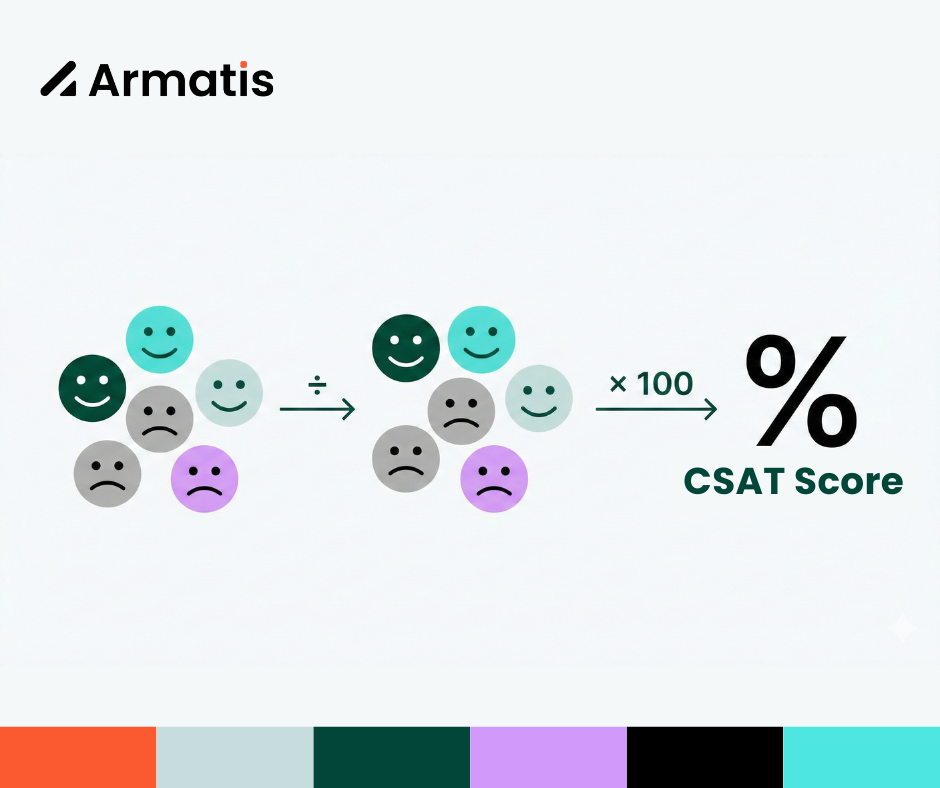 Armatis

÷

× 100

%

CSAT Score